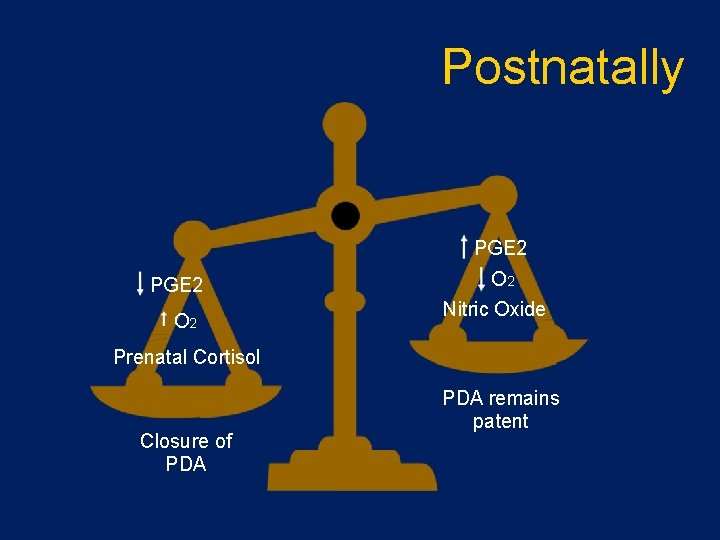 Postnatally

↓ PGE2
↑ $O_2$
Prenatal Cortisol

Closure of PDA

↑ PGE2
↓ $O_2$
Nitric Oxide

PDA remains patent